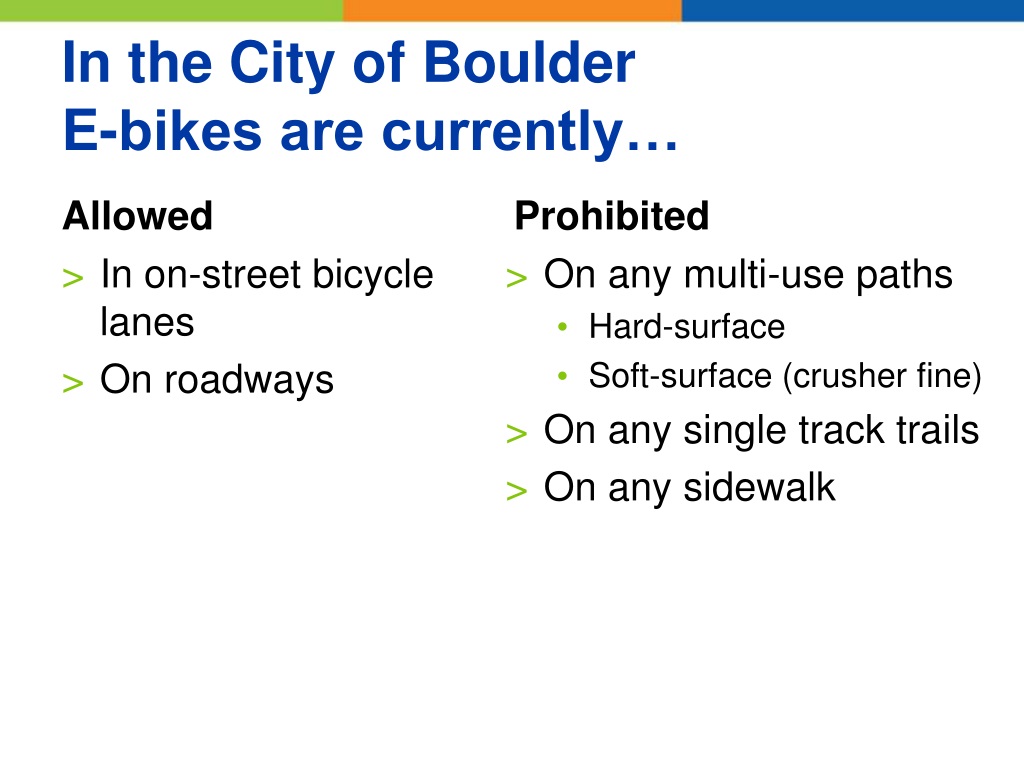 In the City of Boulder
E-bikes are currently…

Allowed

> In on-street bicycle lanes

> On roadways

Prohibited

> On any multi-use paths

• Hard-surface

• Soft-surface (crusher fine)

> On any single track trails

> On any sidewalk